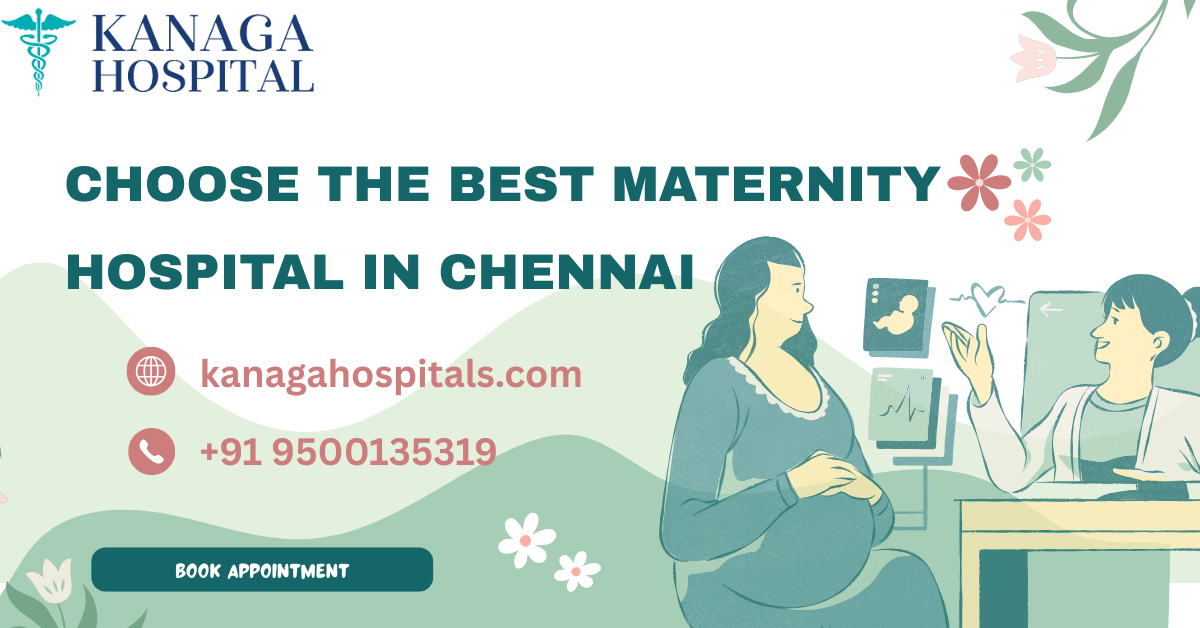 KANAGA HOSPITAL

CHOOSE THE BEST MATERNITY HOSPITAL IN CHENNAI

kanagahospitals.com

+91 9500135319

BOOK APPOINTMENT